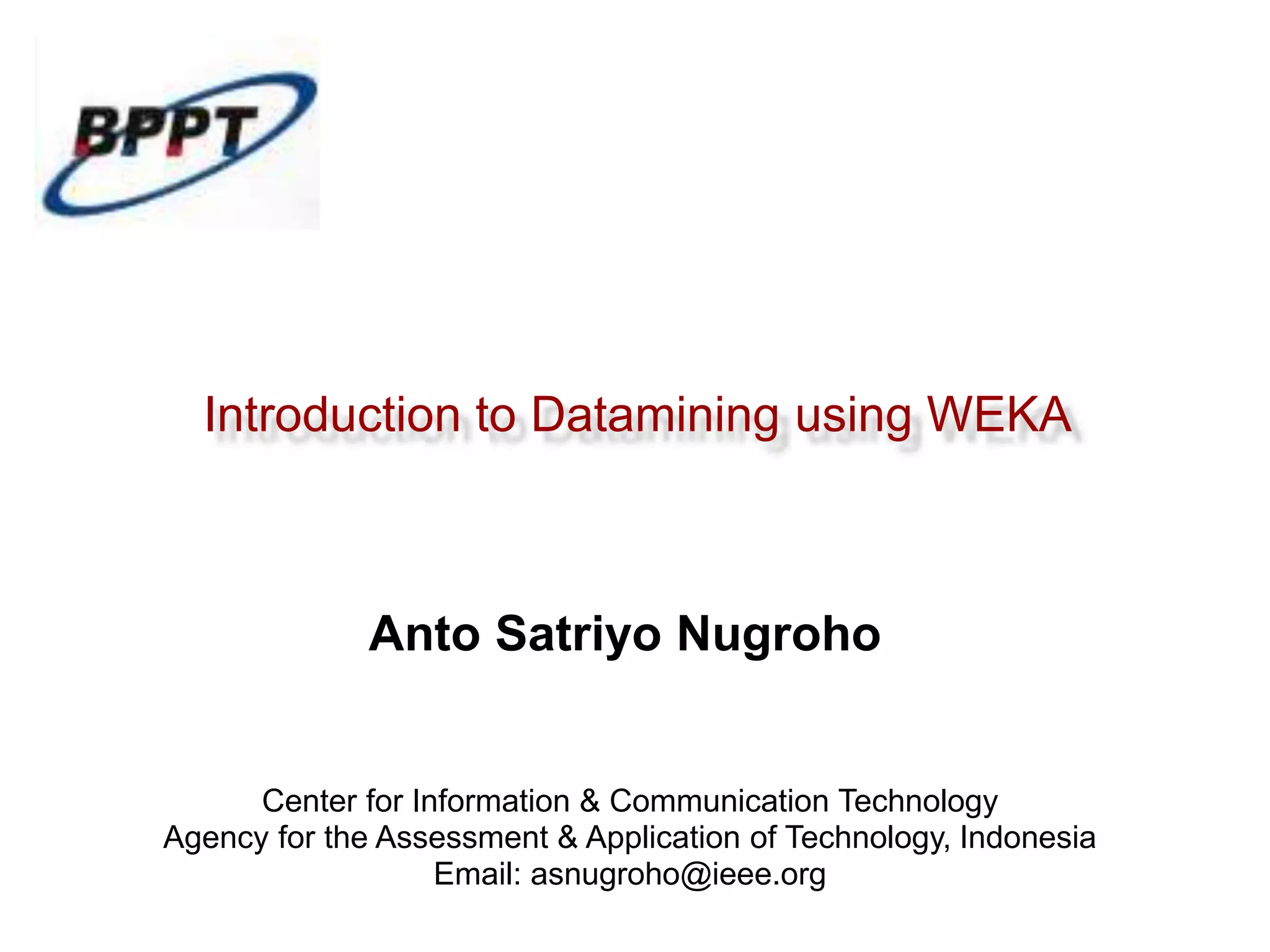 BPPT

Introduction to Datamining using WEKA

Anto Satriyo Nugroho

Center for Information & Communication Technology
Agency for the Assessment & Application of Technology, Indonesia
Email: asnugroho@ieee.org